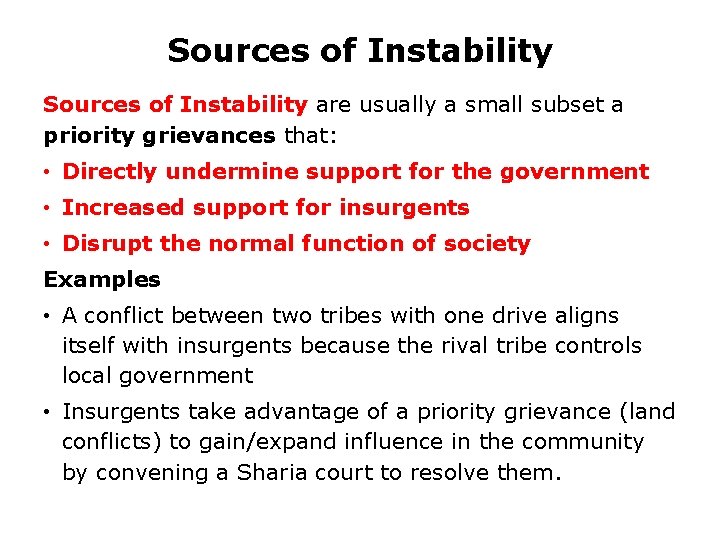 Sources of Instability

Sources of Instability are usually a small subset a priority grievances that:

• Directly undermine support for the government
• Increased support for insurgents
• Disrupt the normal function of society

Examples

• A conflict between two tribes with one drive aligns itself with insurgents because the rival tribe controls local government
• Insurgents take advantage of a priority grievance (land conflicts) to gain/expand influence in the community by convening a Sharia court to resolve them.